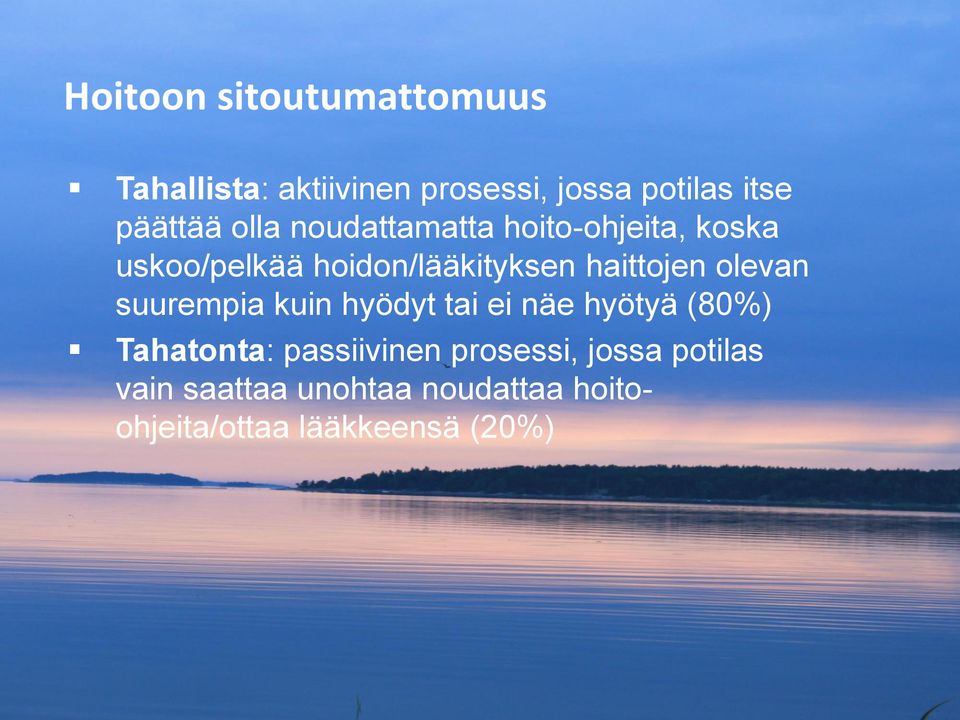 Hoitoon sitoutumattomuus

▪ Tahallista: aktiivinen prosessi, jossa potilas itse päättää olla noudattamatta hoito-ohjeita, koska uskoo/pelkää hoidon/lääkityksen haittojen olevan suurempia kuin hyödyt tai ei näe hyötyä (80%)

▪ Tahatonta: passiivinen prosessi, jossa potilas vain saattaa unohtaa noudattaa hoito-ohjeita/ottaa lääkkeensä (20%)